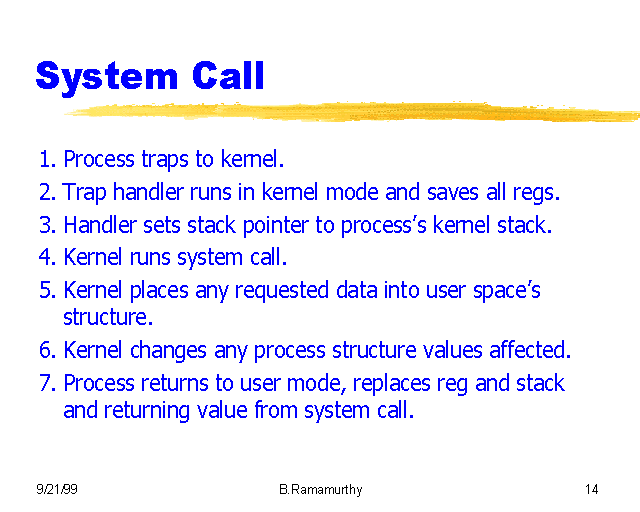 System Call

1. Process traps to kernel.
2. Trap handler runs in kernel mode and saves all regs.
3. Handler sets stack pointer to process's kernel stack.
4. Kernel runs system call.
5. Kernel places any requested data into user space's structure.
6. Kernel changes any process structure values affected.
7. Process returns to user mode, replaces reg and stack and returning value from system call.

9/21/99 B.Ramamurthy 14